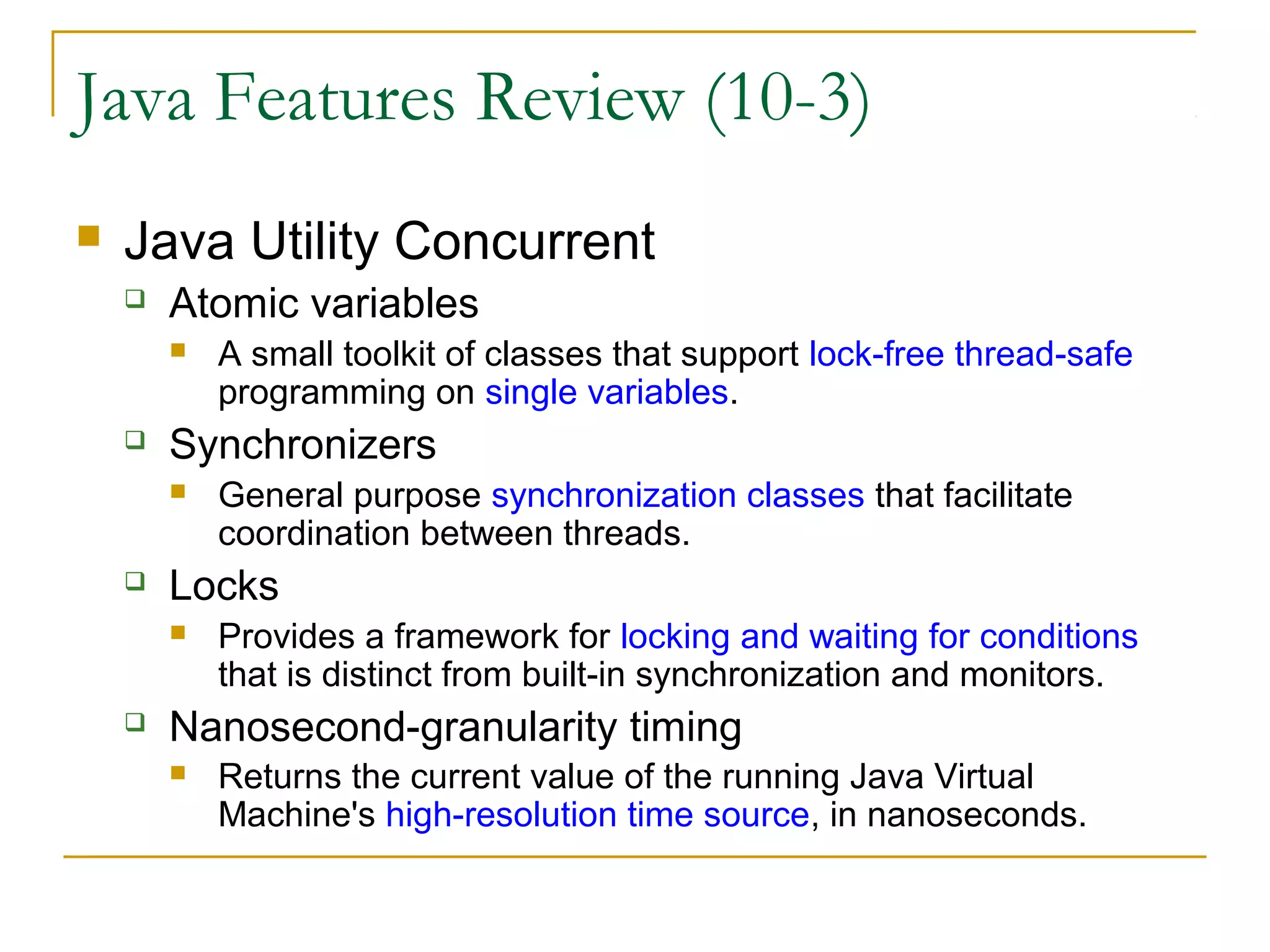 Java Features Review (10-3)

Java Utility Concurrent

Atomic variables

A small toolkit of classes that support lock-free thread-safe programming on single variables.

Synchronizers

General purpose synchronization classes that facilitate coordination between threads.

Locks

Provides a framework for locking and waiting for conditions that is distinct from built-in synchronization and monitors.

Nanosecond-granularity timing

Returns the current value of the running Java Virtual Machine's high-resolution time source, in nanoseconds.